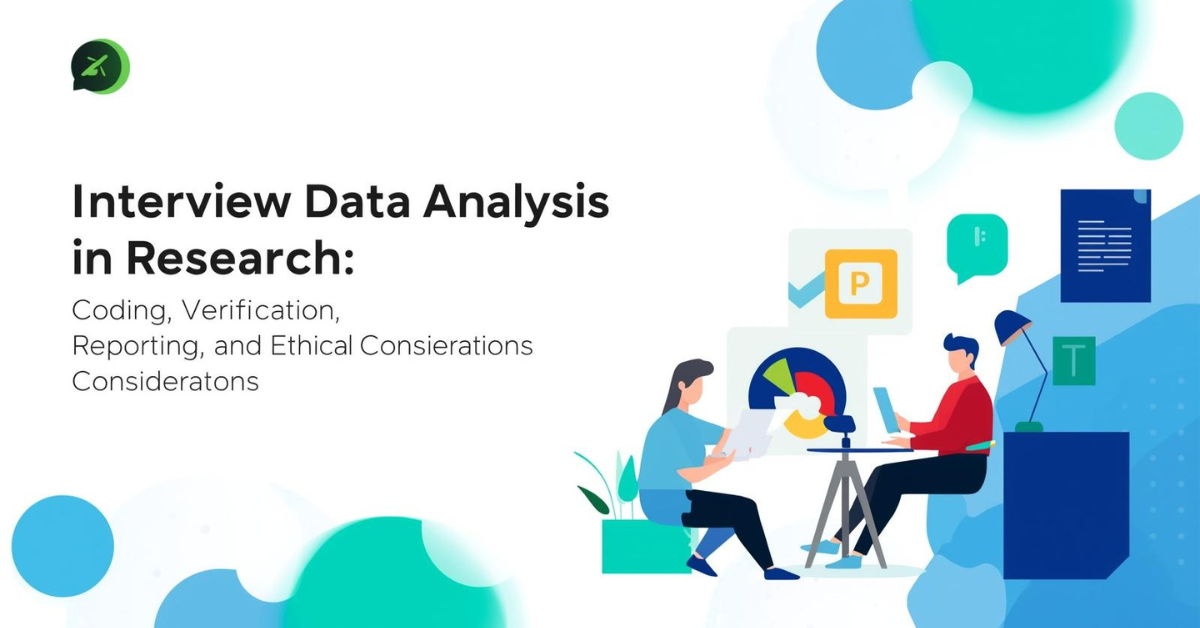 Interview Data Analysis in Research:

Coding, Verification, Reporting, and Ethical Consierations Consideratons

P

T